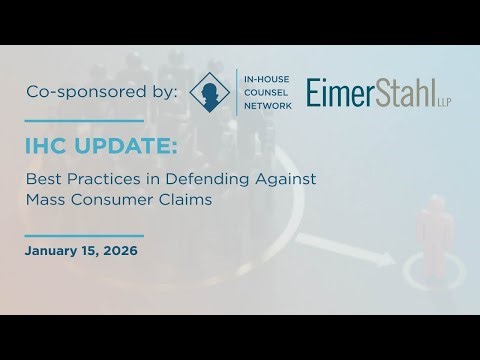 Co-sponsored by: IN-HOUSE COUNSEL NETWORK EimerStahl LLP

IHC UPDATE:

Best Practices in Defending Against Mass Consumer Claims

January 15, 2026